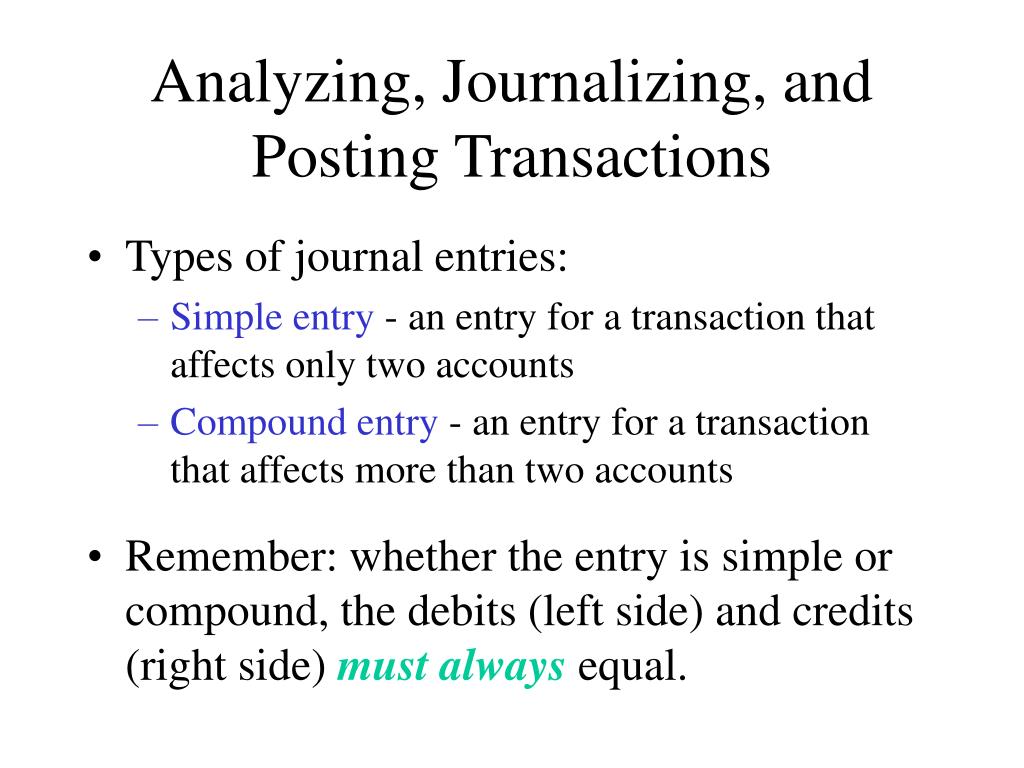 Analyzing, Journalizing, and Posting Transactions

• Types of journal entries:
– Simple entry - an entry for a transaction that affects only two accounts
– Compound entry - an entry for a transaction that affects more than two accounts

• Remember: whether the entry is simple or compound, the debits (left side) and credits (right side) must always equal.